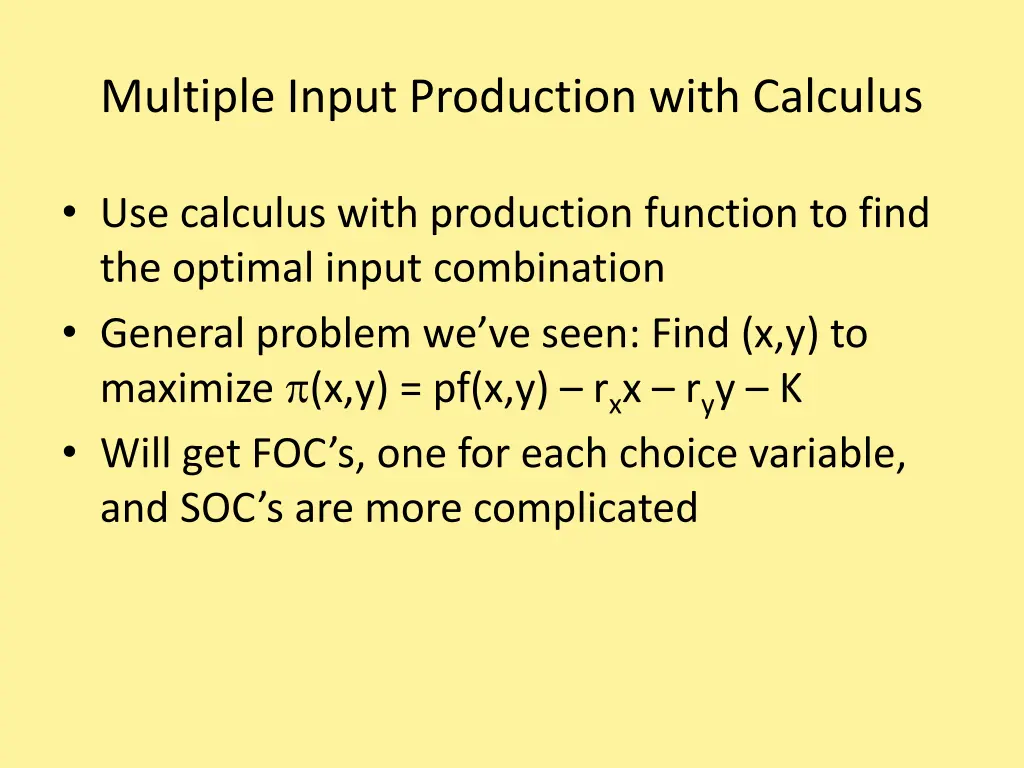 Multiple Input Production with Calculus

• Use calculus with production function to find the optimal input combination
• General problem we've seen: Find (x,y) to maximize $\pi(x,y) = pf(x,y) – r_x x – r_y y – K$
• Will get FOC's, one for each choice variable, and SOC's are more complicated